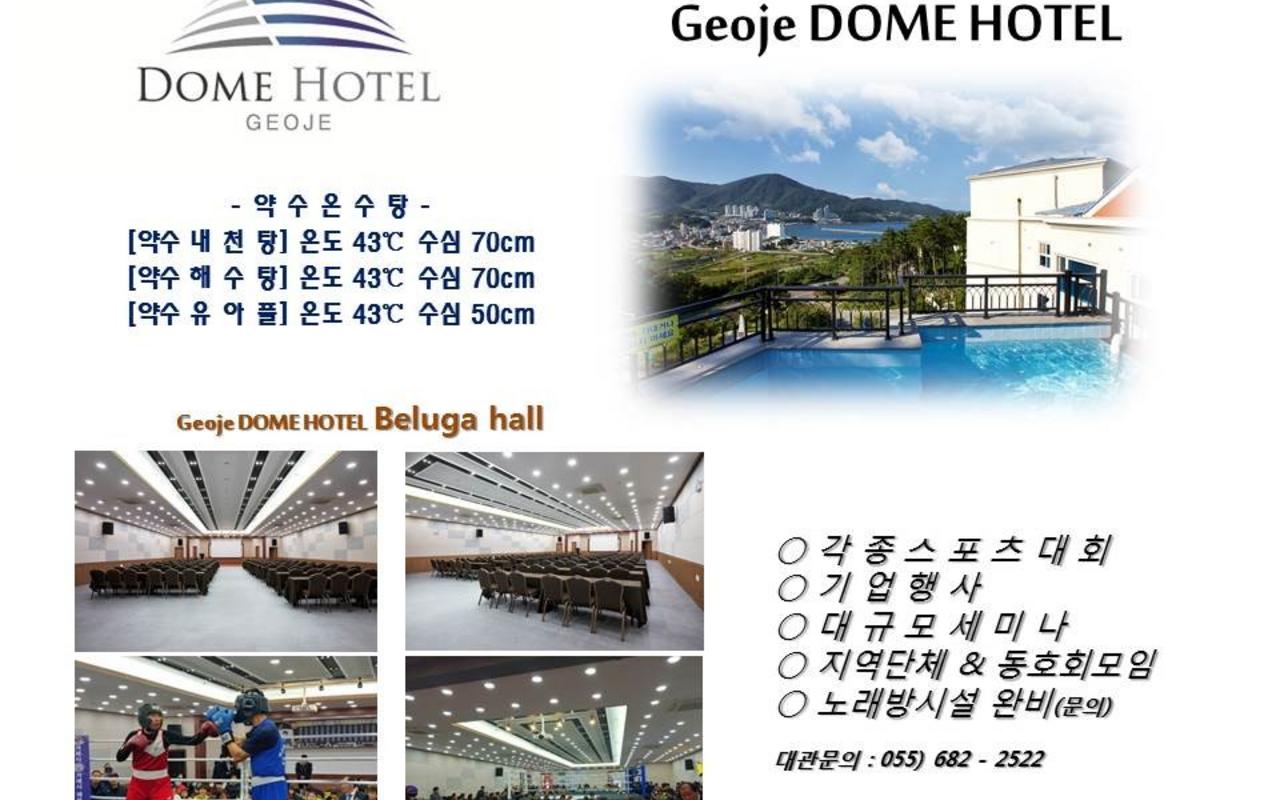 DOME HOTEL
GEOJE

Geoje DOME HOTEL

- 약 수 온 수 탕 -
[약수 내 천 탕] 온도 43℃ 수심 70cm
[약수 해 수 탕] 온도 43℃ 수심 70cm
[약수 유 아 풀] 온도 43℃ 수심 50cm

Geoje DOME HOTEL Beluga hall

○ 각 종 스 포 츠 대 회
○ 기 업 행 사
○ 대 규 모 세 미 나
○ 지역단체 & 동호회모임
○ 노래방시설 완비(문의)

대관문의 : 055) 682 - 2522